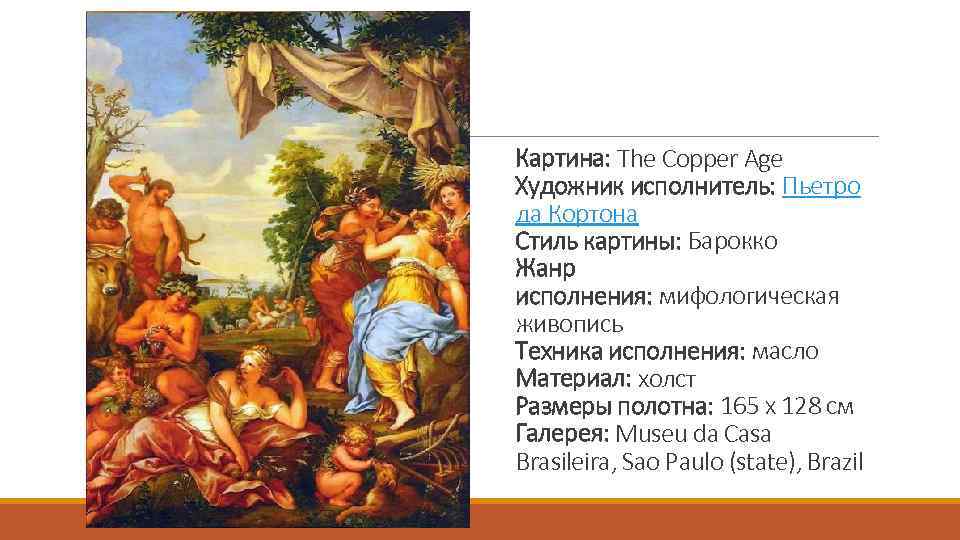 Картина: The Copper Age
Художник исполнитель: Пьетро да Кортона
Стиль картины: Барокко
Жанр исполнения: мифологическая живопись
Техника исполнения: масло
Материал: холст
Размеры полотна: 165 x 128 см
Галерея: Museu da Casa Brasileira, Sao Paulo (state), Brazil